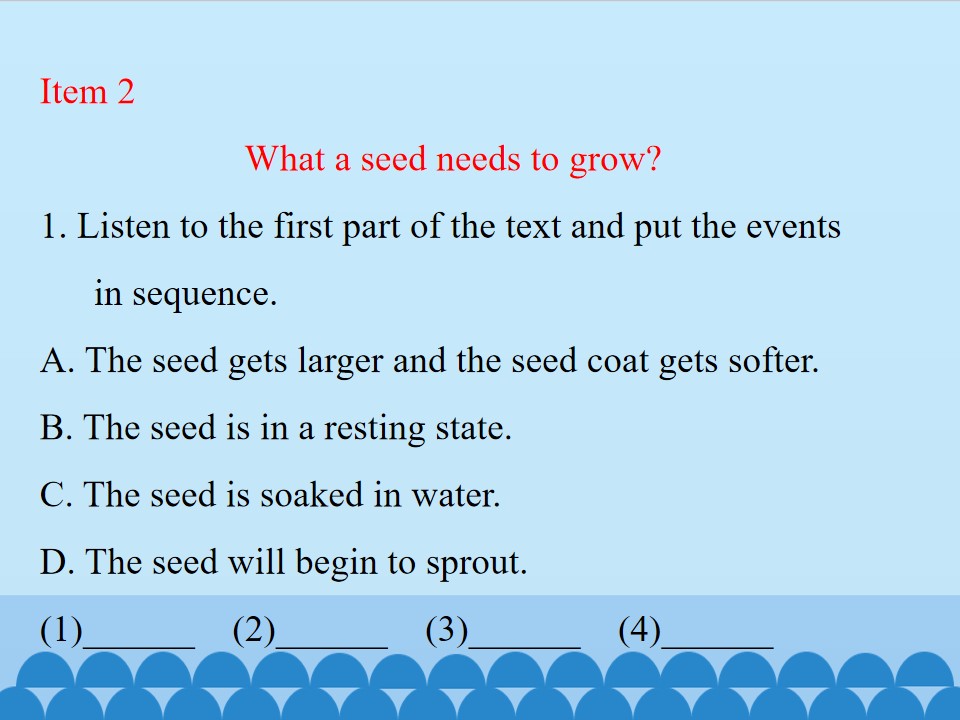 Item 2

What a seed needs to grow?

1. Listen to the first part of the text and put the events in sequence.

A. The seed gets larger and the seed coat gets softer.

B. The seed is in a resting state.

C. The seed is soaked in water.

D. The seed will begin to sprout.

(1)______ (2)______ (3)______ (4)______